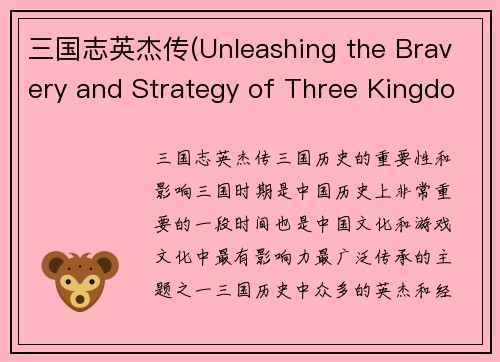 三国志英杰传(Unleashing the Bravery and Strategy of Three Kingdo

三国志英杰传三国历史的重要性和影响三国时期是中国历史上非常重要的一段时间也是中国文化和游戏文化中最有影响力最广泛传承的主题之一三国历史中众多的英杰和经